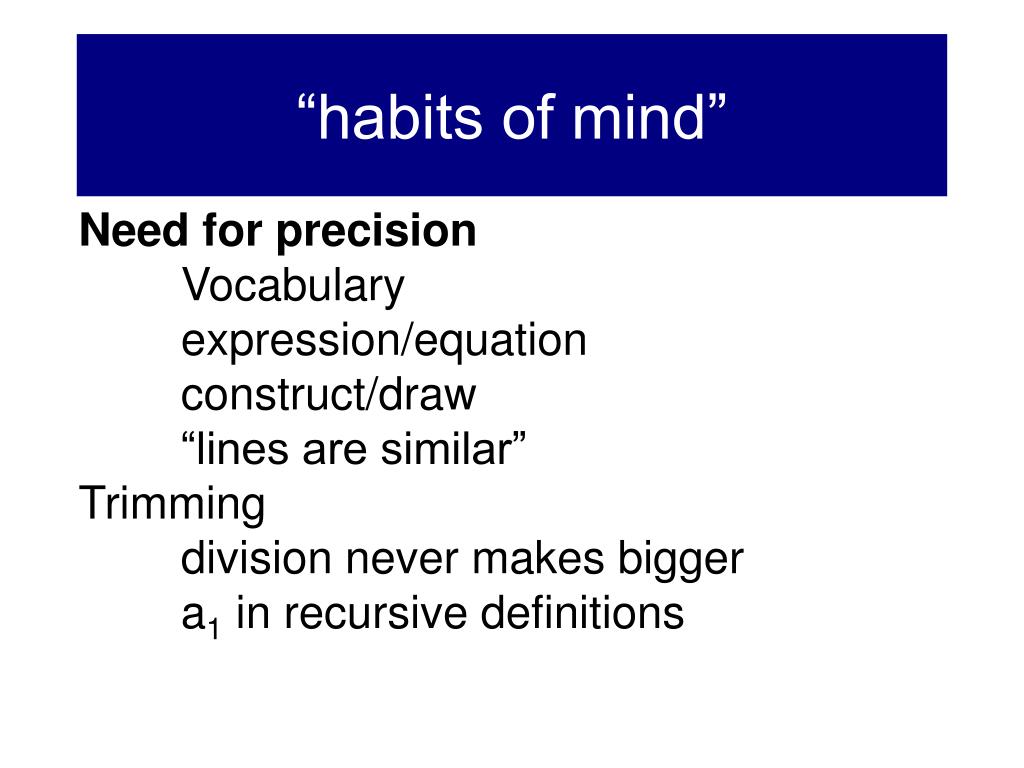 “habits of mind”

Need for precision
Vocabulary
expression/equation
construct/draw
“lines are similar”
Trimming
division never makes bigger
$a_1$ in recursive definitions